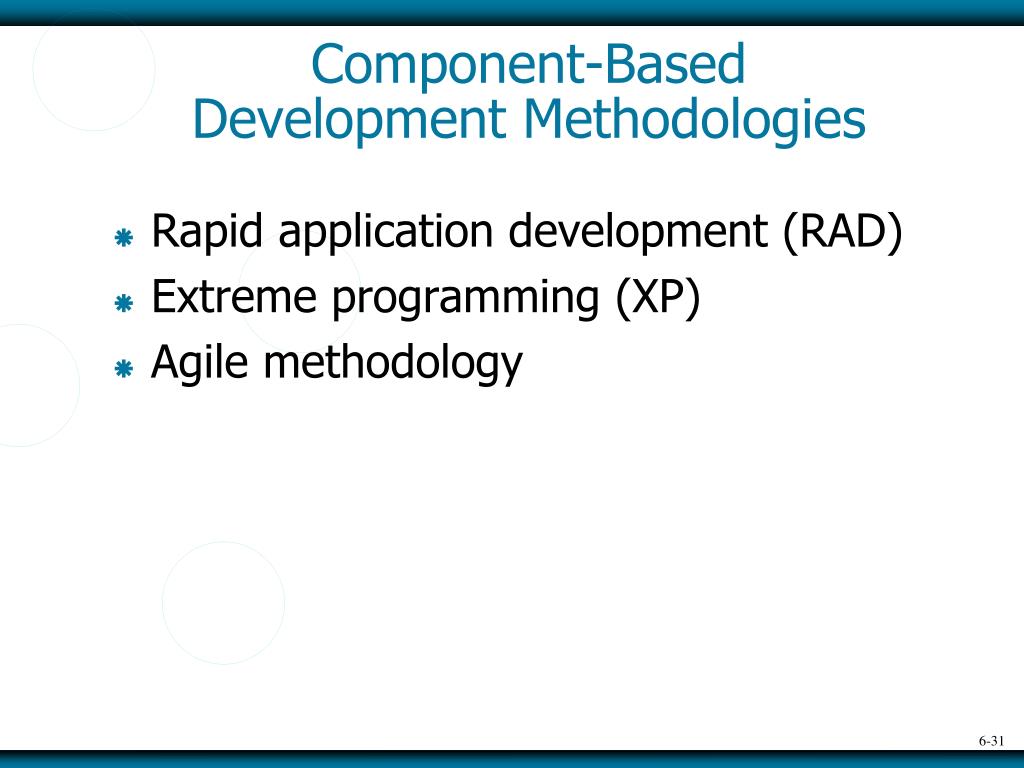 Component-Based
Development Methodologies

- Rapid application development (RAD)
- Extreme programming (XP)
- Agile methodology

6-31